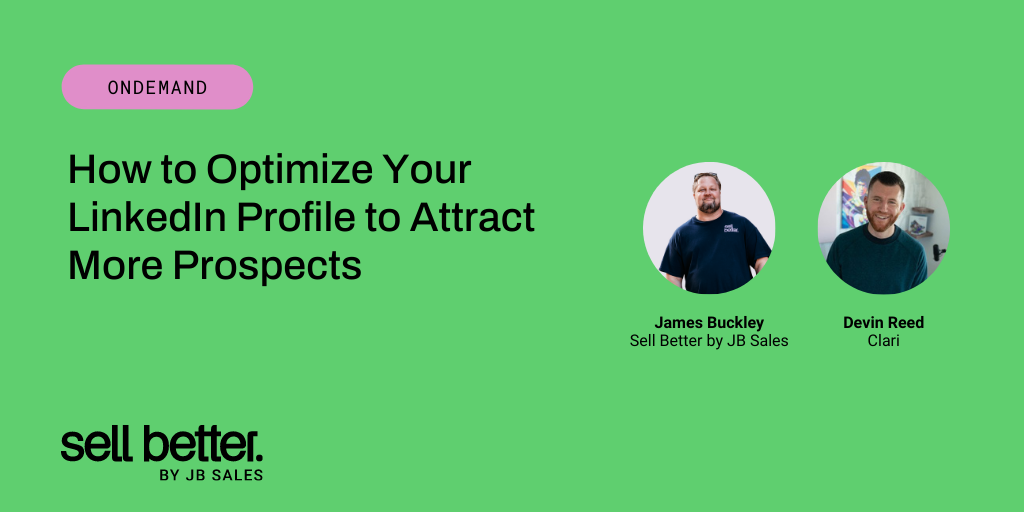 ONDEMAND

How to Optimize Your LinkedIn Profile to Attract More Prospects

James Buckley
Sell Better by JB Sales

Devin Reed
Clari

sell better.
BY JB SALES